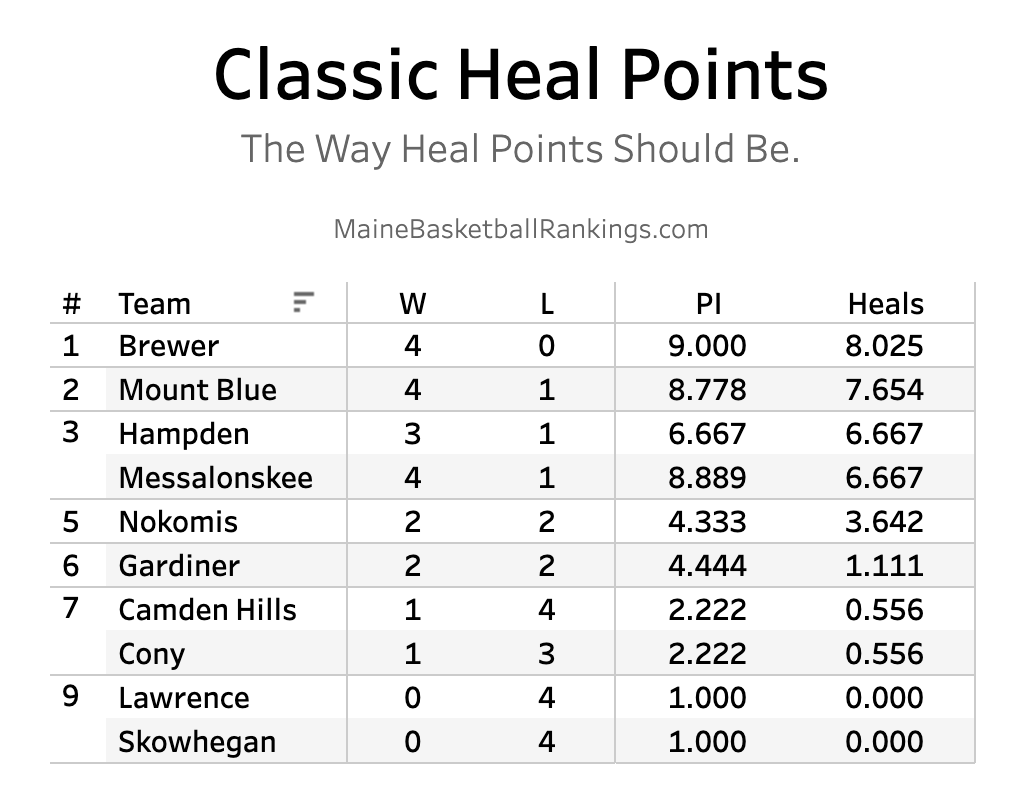 Classic Heal Points

The Way Heal Points Should Be.

MaineBasketballRankings.com

| # | Team | W | L | PI | Heals |
|---|---|---|---|---|---|
| 1 | Brewer | 4 | 0 | 9.000 | 8.025 |
| 2 | Mount Blue | 4 | 1 | 8.778 | 7.654 |
| 3 | Hampden | 3 | 1 | 6.667 | 6.667 |
|  | Messalonskee | 4 | 1 | 8.889 | 6.667 |
| 5 | Nokomis | 2 | 2 | 4.333 | 3.642 |
| 6 | Gardiner | 2 | 2 | 4.444 | 1.111 |
| 7 | Camden Hills | 1 | 4 | 2.222 | 0.556 |
|  | Cony | 1 | 3 | 2.222 | 0.556 |
| 9 | Lawrence | 0 | 4 | 1.000 | 0.000 |
|  | Skowhegan | 0 | 4 | 1.000 | 0.000 |